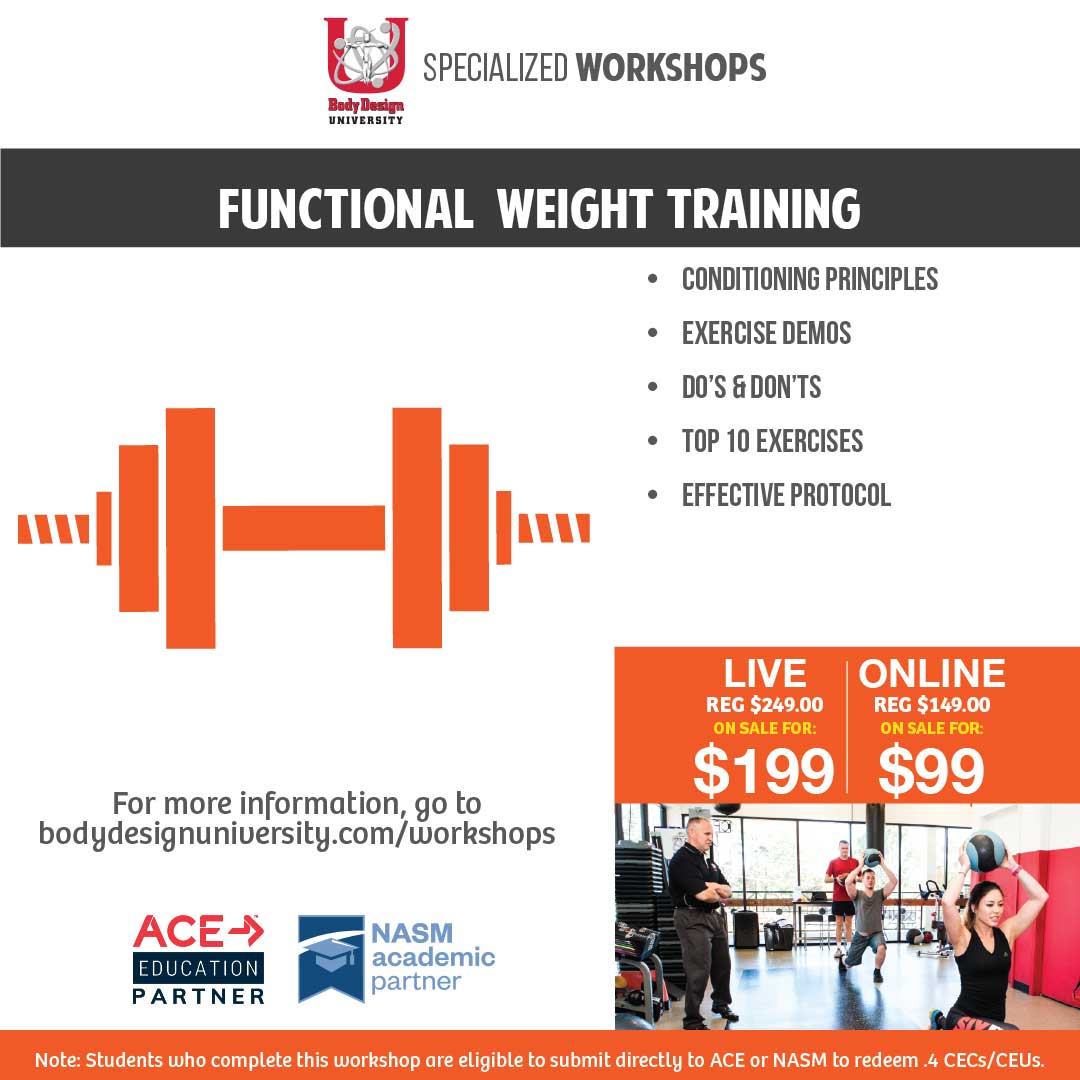 Body Design UNIVERSITY

SPECIALIZED WORKSHOPS

FUNCTIONAL WEIGHT TRAINING

• CONDITIONING PRINCIPLES
• EXERCISE DEMOS
• DO'S & DON'TS
• TOP 10 EXERCISES
• EFFECTIVE PROTOCOL

LIVE
REG $249.00
ON SALE FOR:
$199

ONLINE
REG $149.00
ON SALE FOR:
$99

For more information, go to bodydesignuniversity.com/workshops

ACE EDUCATION PARTNER

NASM academic partner

Note: Students who complete this workshop are eligible to submit directly to ACE or NASM to redeem .4 CECs/CEUs.